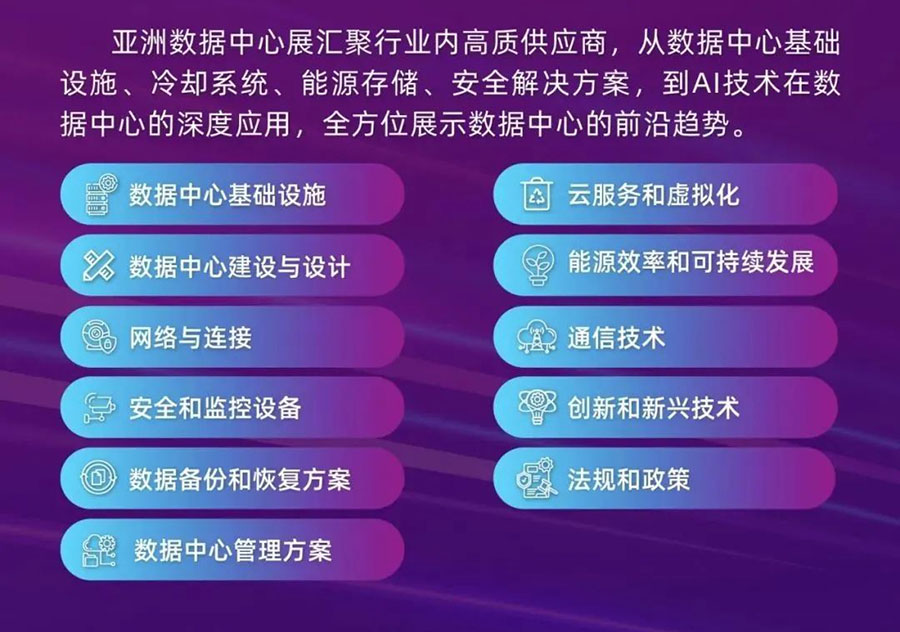 亚洲数据中心展汇聚行业内高质供应商，从数据中心基础设施、冷却系统、能源存储、安全解决方案，到AI技术在数据中心的深度应用，全方位展示数据中心的前沿趋势。

数据中心基础设施

数据中心建设与设计

网络与连接

安全和监控设备

数据备份和恢复方案

数据中心管理方案

云服务和虚拟化

能源效率和可持续发展

通信技术

创新和新兴技术

法规和政策